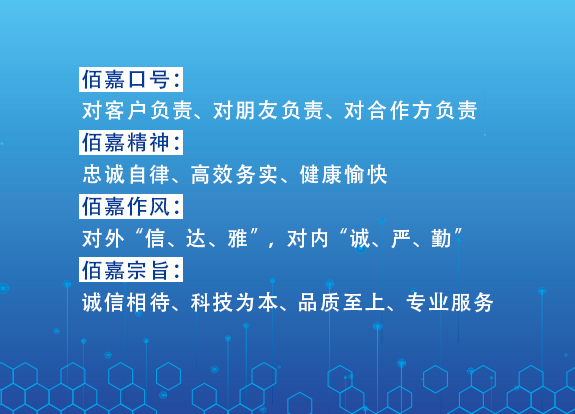 佰嘉口号:
对客户负责、对朋友负责、对合作方负责

佰嘉精神:
忠诚自律、高效务实、健康愉快

佰嘉作风:
对外“信、达、雅”,对内“诚、严、勤”

佰嘉宗旨:
诚信相待、科技为本、品质至上、专业服务